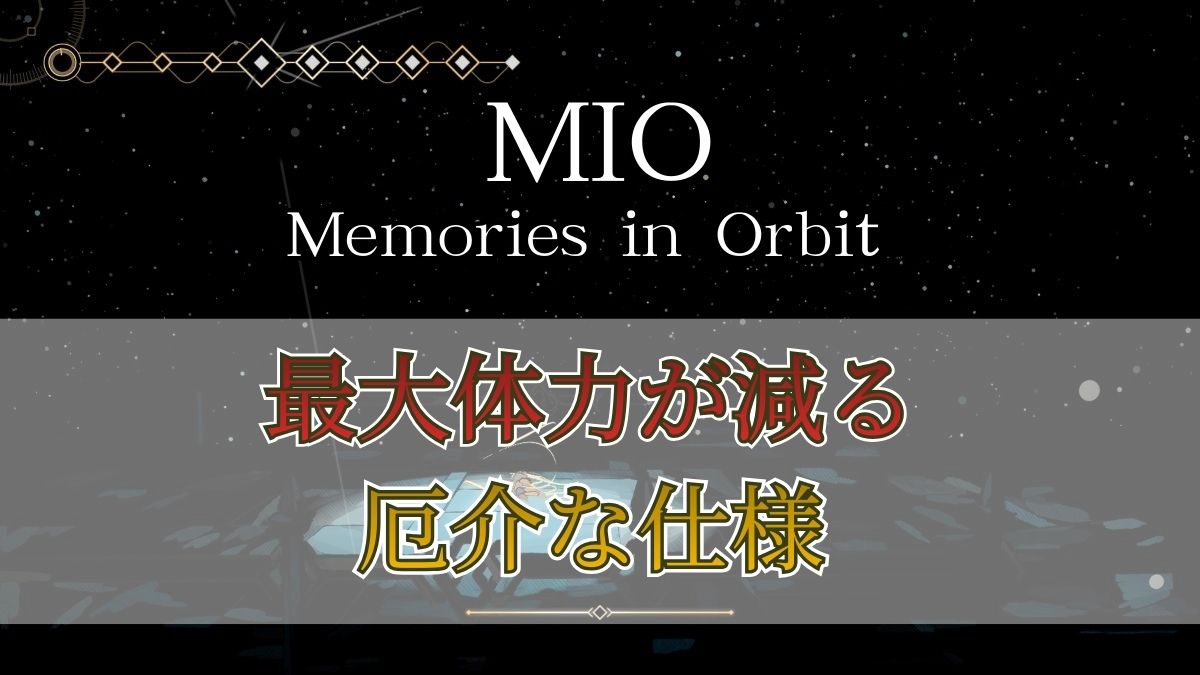 MIO
Memories in Orbit

最大体力が減る
厄介な仕様